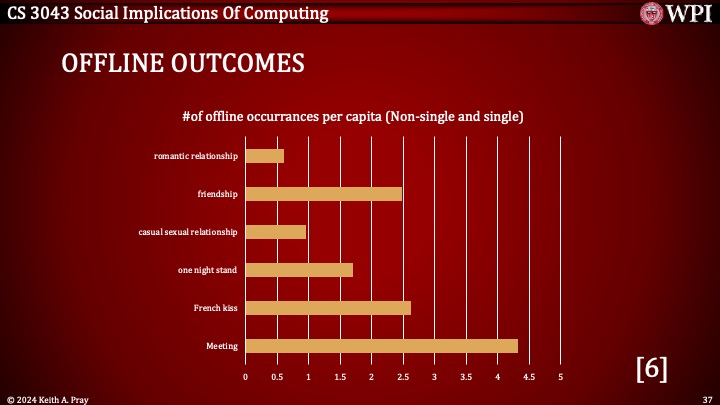 CS 3043 Social Implications Of Computing

WPI

OFFLINE OUTCOMES

#of offline occurrances per capita (Non-single and single)

romantic relationship

friendship

casual sexual relationship

one night stand

French kiss

Meeting

0 0.5 1 1.5 2 2.5 3 3.5 4 4.5 5

[6]

© 2024 Keith A. Pray

37